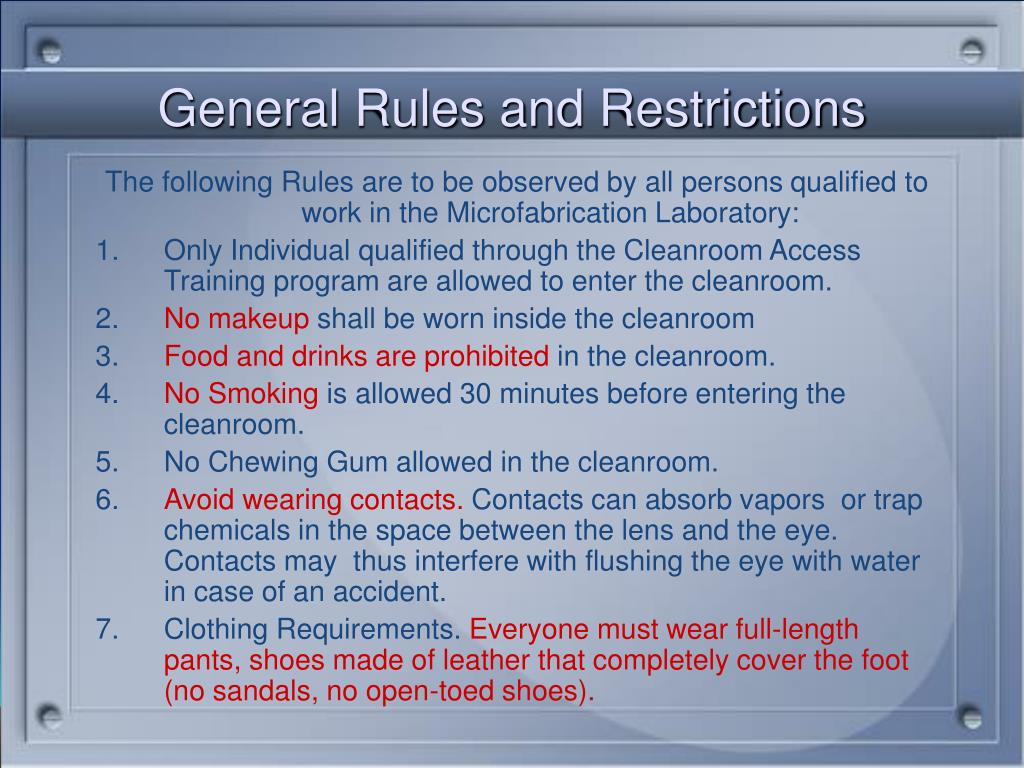 General Rules and Restrictions

The following Rules are to be observed by all persons qualified to work in the Microfabrication Laboratory:

1. Only Individual qualified through the Cleanroom Access Training program are allowed to enter the cleanroom.
2. No makeup shall be worn inside the cleanroom
3. Food and drinks are prohibited in the cleanroom.
4. No Smoking is allowed 30 minutes before entering the cleanroom.
5. No Chewing Gum allowed in the cleanroom.
6. Avoid wearing contacts. Contacts can absorb vapors or trap chemicals in the space between the lens and the eye. Contacts may thus interfere with flushing the eye with water in case of an accident.
7. Clothing Requirements. Everyone must wear full-length pants, shoes made of leather that completely cover the foot (no sandals, no open-toed shoes).